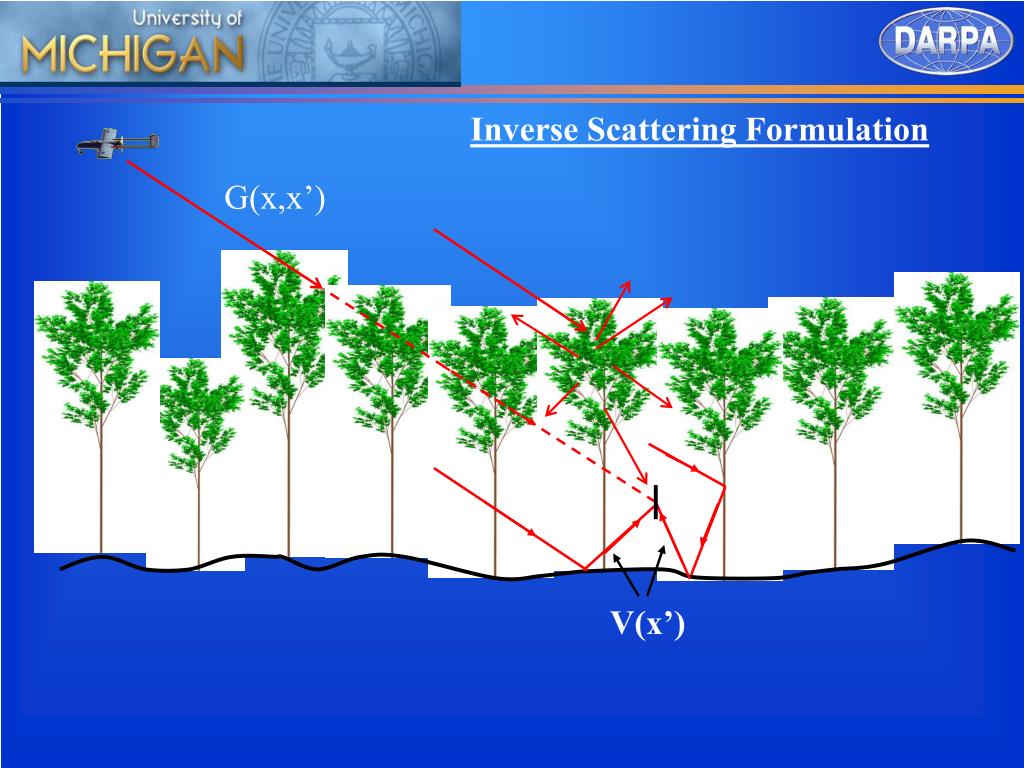 University of
MICHIGAN

DARPA

Inverse Scattering Formulation

G(x,x’)

V(x’)